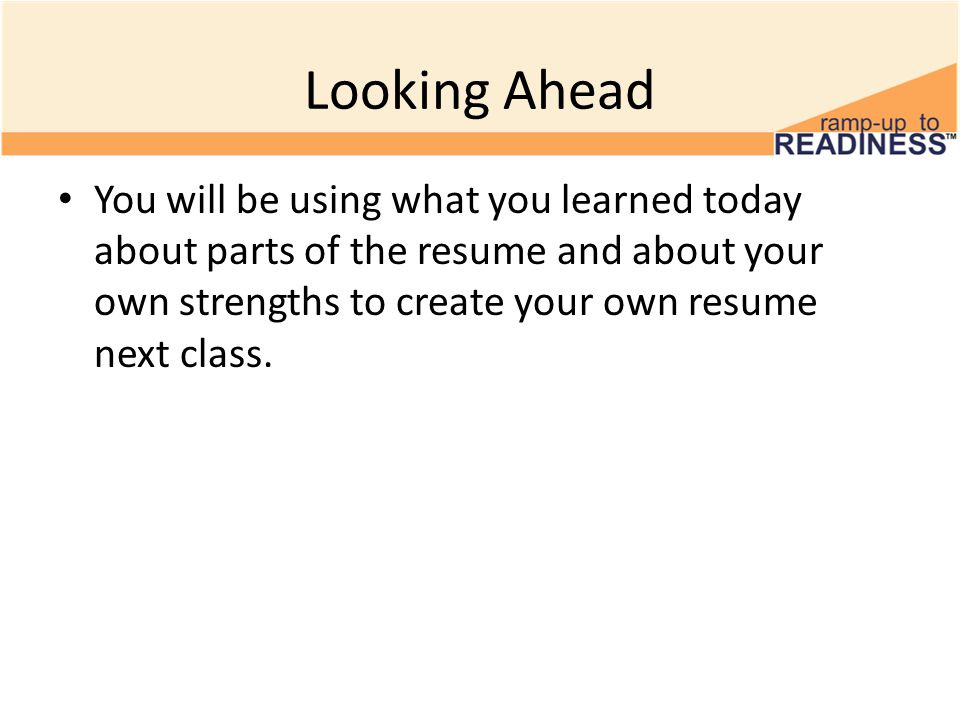 Looking Ahead

ramp-up to READINESS™

• You will be using what you learned today about parts of the resume and about your own strengths to create your own resume next class.